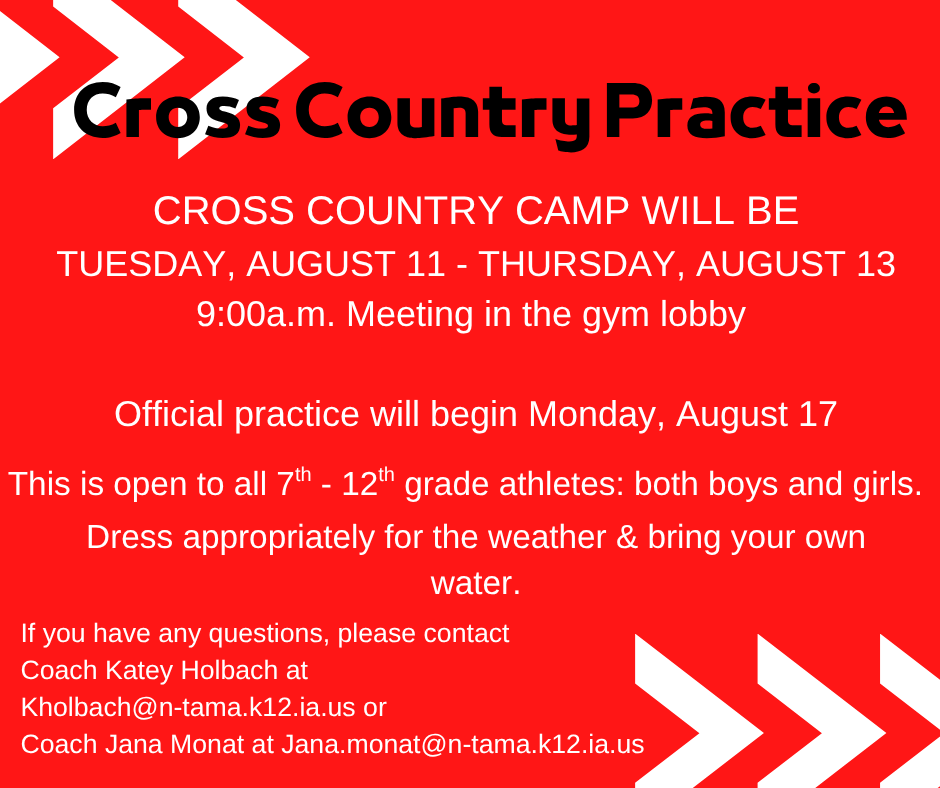 Cross Country Practice

CROSS COUNTRY CAMP WILL BE
TUESDAY, AUGUST 11 - THURSDAY, AUGUST 13
9:00a.m. Meeting in the gym lobby

Official practice will begin Monday, August 17

This is open to all 7$^{th}$ - 12$^{th}$ grade athletes: both boys and girls.

Dress appropriately for the weather & bring your own water.

If you have any questions, please contact Coach Katey Holbach at Kholbach@n-tama.k12.ia.us or Coach Jana Monat at Jana.monat@n-tama.k12.ia.us